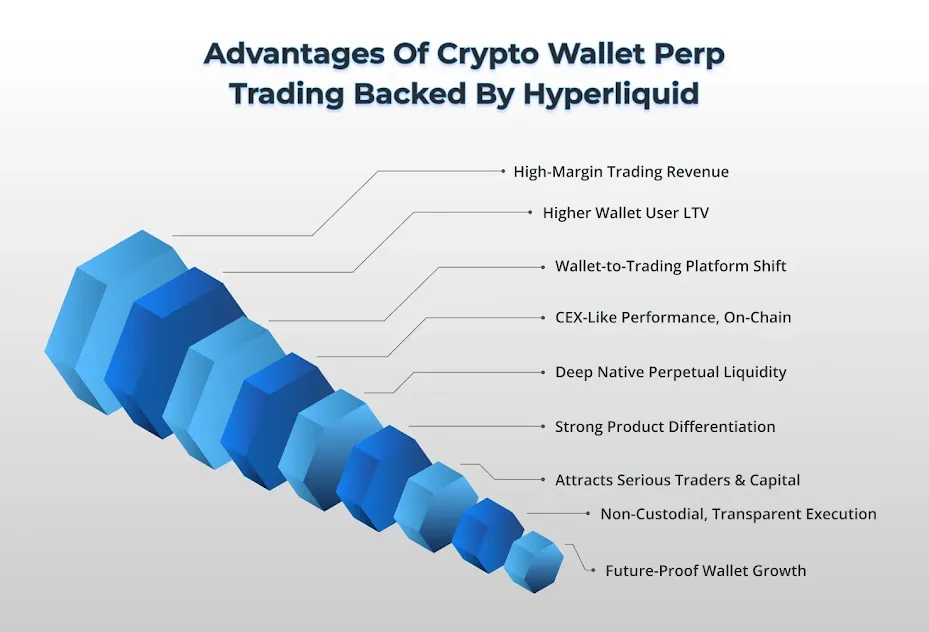 Advantages Of Crypto Wallet Perp Trading Backed By Hyperliquid

High-Margin Trading Revenue

Higher Wallet User LTV

Wallet-to-Trading Platform Shift

CEX-Like Performance, On-Chain

Deep Native Perpetual Liquidity

Strong Product Differentiation

Attracts Serious Traders & Capital

Non-Custodial, Transparent Execution

Future-Proof Wallet Growth